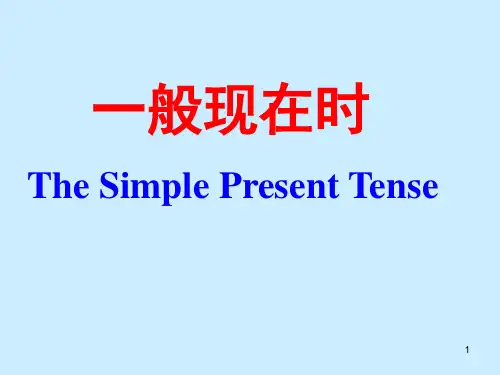 一般现在时

The Simple Present Tense

1